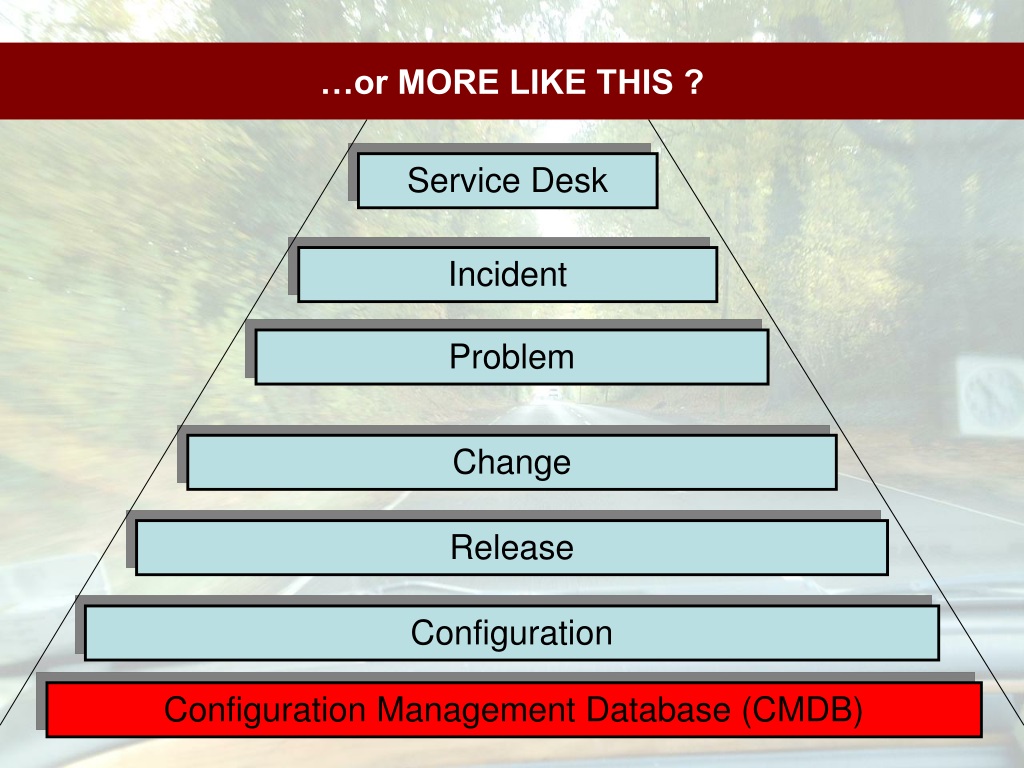 …or MORE LIKE THIS ?

Service Desk

Incident

Problem

Change

Release

Configuration

Configuration Management Database (CMDB)